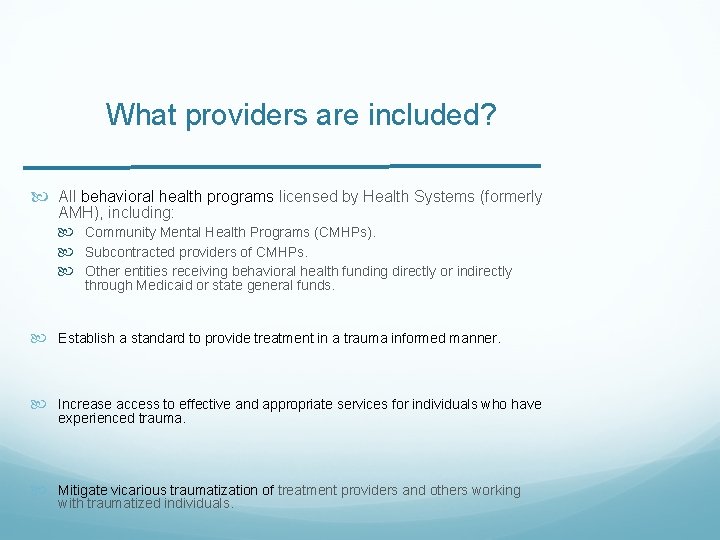 What providers are included?

All behavioral health programs licensed by Health Systems (formerly AMH), including:

Community Mental Health Programs (CMHPs).

Subcontracted providers of CMHPs.

Other entities receiving behavioral health funding directly or indirectly through Medicaid or state general funds.

Establish a standard to provide treatment in a trauma informed manner.

Increase access to effective and appropriate services for individuals who have experienced trauma.

Mitigate vicarious traumatization of treatment providers and others working with traumatized individuals.